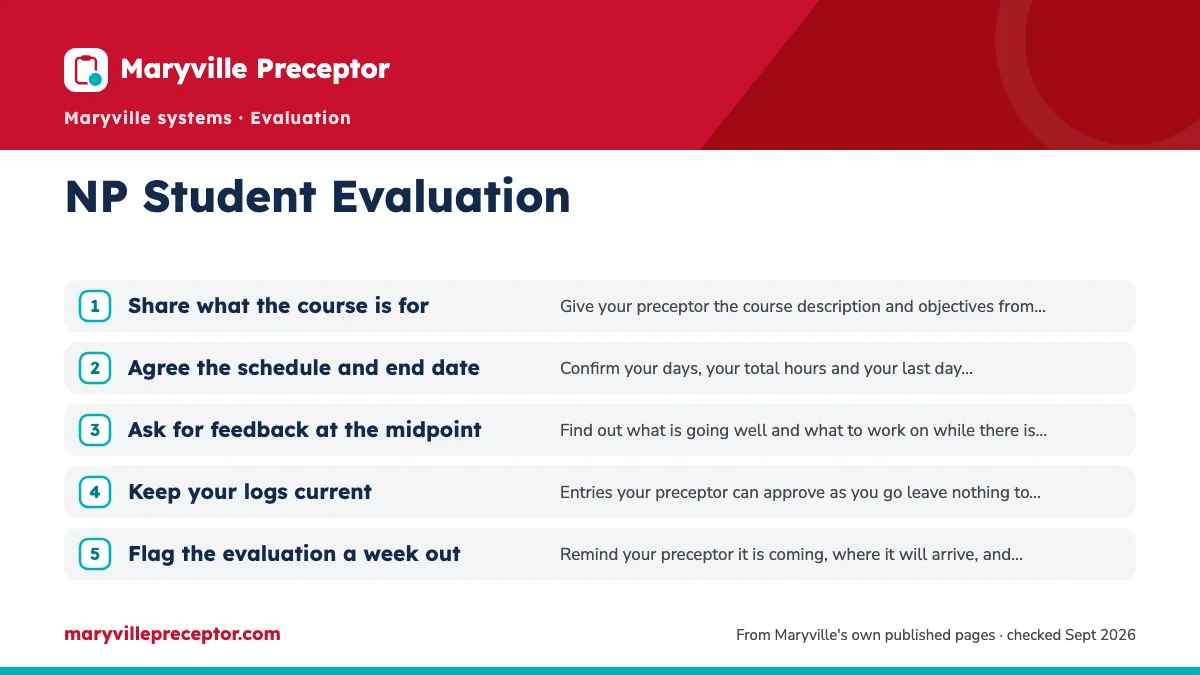 Maryville Preceptor

Maryville systems · Evaluation

NP Student Evaluation

1 Share what the course is for
Give your preceptor the course description and objectives from...

2 Agree the schedule and end date
Confirm your days, your total hours and your last day...

3 Ask for feedback at the midpoint
Find out what is going well and what to work on while there is...

4 Keep your logs current
Entries your preceptor can approve as you go leave nothing to...

5 Flag the evaluation a week out
Remind your preceptor it is coming, where it will arrive, and...

maryvillepreceptor.com

From Maryville's own published pages · checked Sept 2026